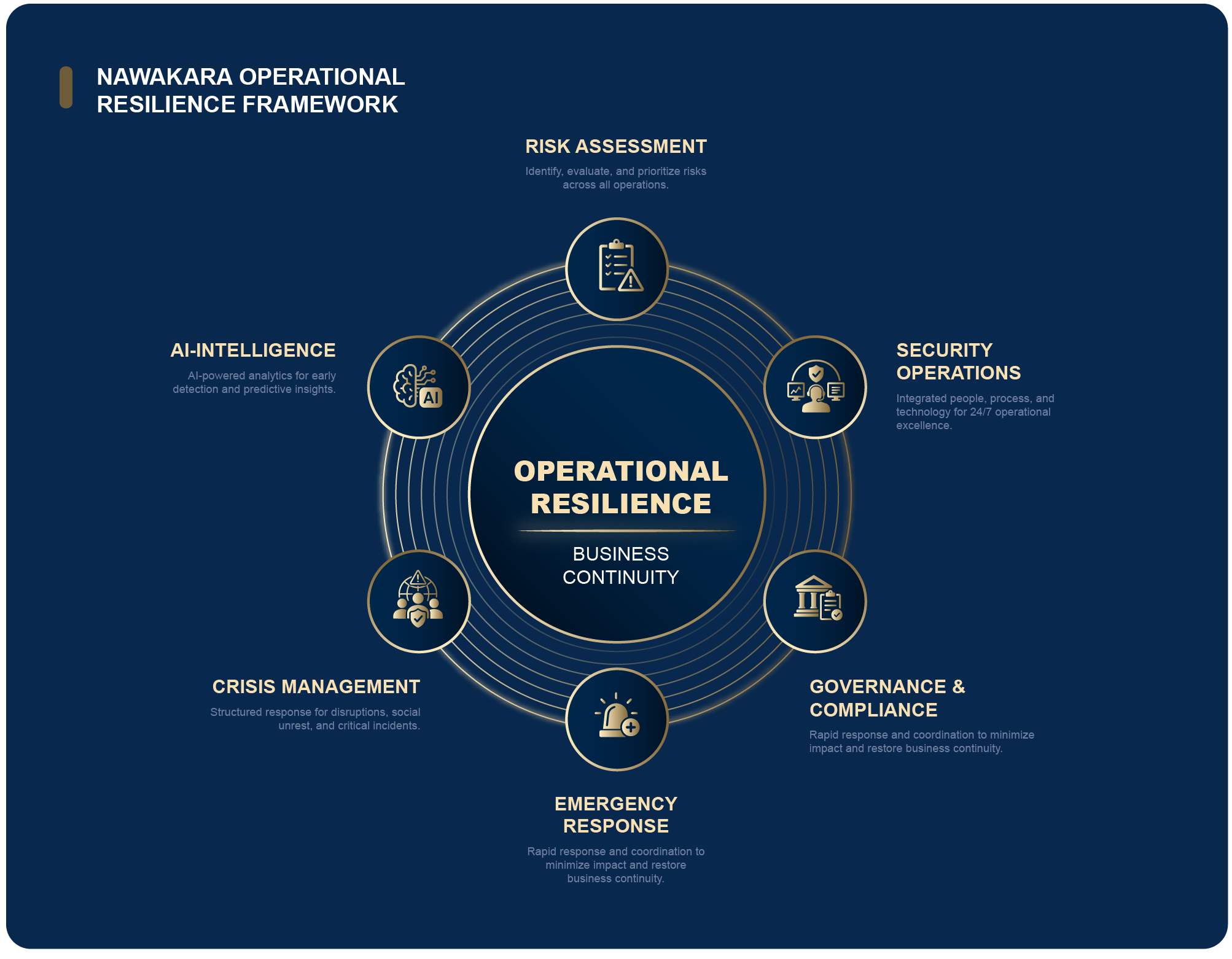 NAWAKARA OPERATIONAL RESILIENCE FRAMEWORK

RISK ASSESSMENT

Identify, evaluate, and prioritize risks across all operations.

AI-INTELLIGENCE

AI-powered analytics for early detection and predictive insights.

AI

SECURITY OPERATIONS

Integrated people, process, and technology for 24/7 operational excellence.

OPERATIONAL RESILIENCE

BUSINESS CONTINUITY

CRISIS MANAGEMENT

Structured response for disruptions, social unrest, and critical incidents.

GOVERNANCE & COMPLIANCE

Rapid response and coordination to minimize impact and restore business continuity.

EMERGENCY RESPONSE

Rapid response and coordination to minimize impact and restore business continuity.